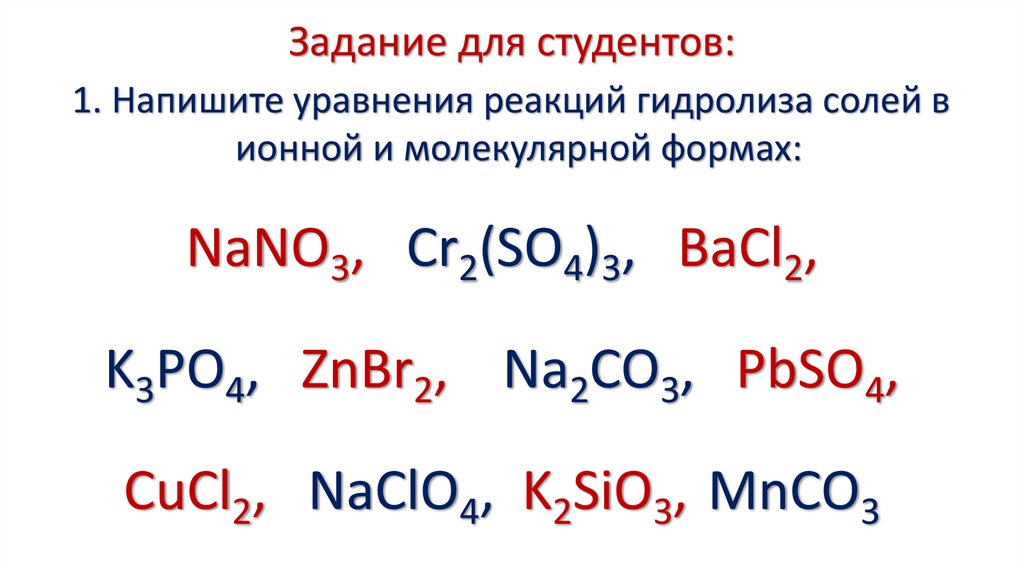 Задание для студентов:

1. Напишите уравнения реакций гидролиза солей в ионной и молекулярной формах:

$NaNO_3$, $Cr_2(SO_4)_3$, $BaCl_2$,

$K_3PO_4$, $ZnBr_2$, $Na_2CO_3$, $PbSO_4$,

$CuCl_2$, $NaClO_4$, $K_2SiO_3$, $MnCO_3$